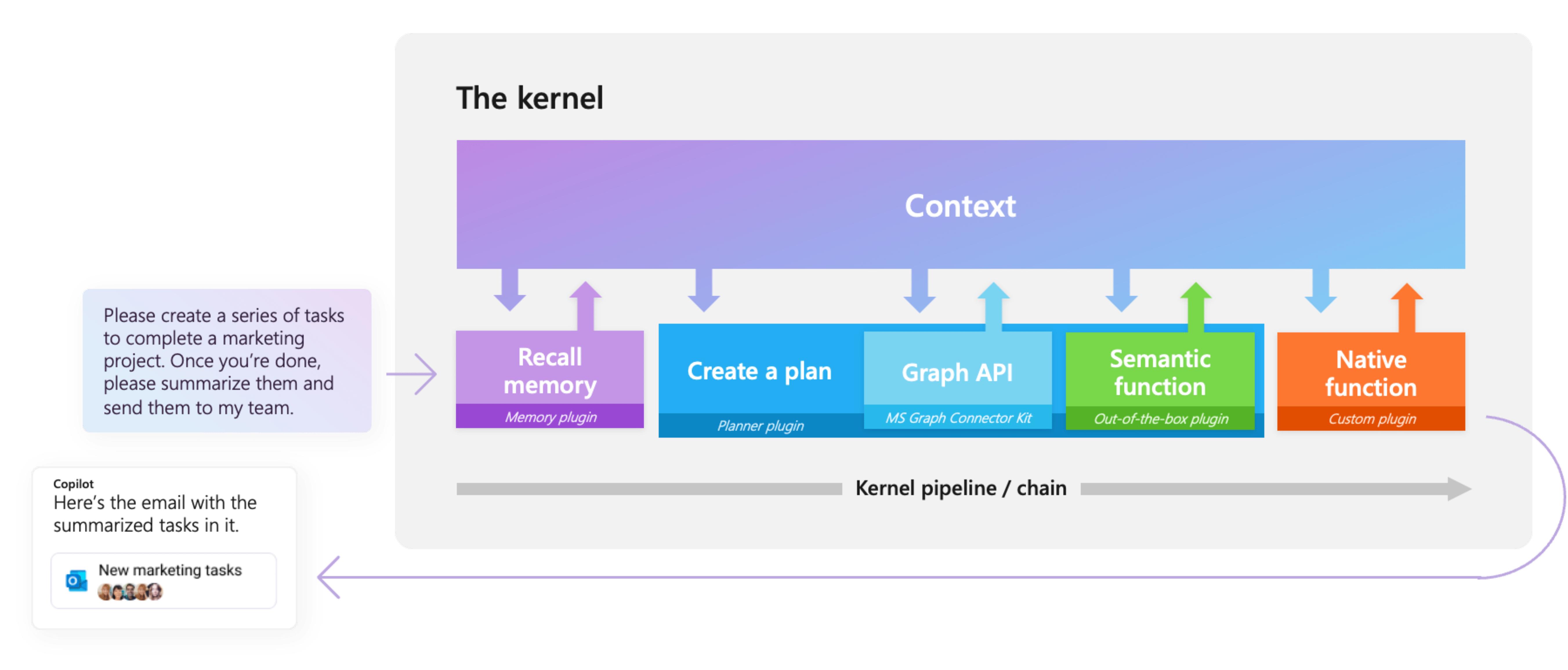 The kernel

Context

Please create a series of tasks to complete a marketing project. Once you're done, please summarize them and send them to my team.

Recall memory
Memory plugin

Create a plan
Planner plugin

Graph API
MS Graph Connector Kit

Semantic function
Out-of-the-box plugin

Native function
Custom plugin

Kernel pipeline / chain

Copilot
Here's the email with the summarized tasks in it.

New marketing tasks